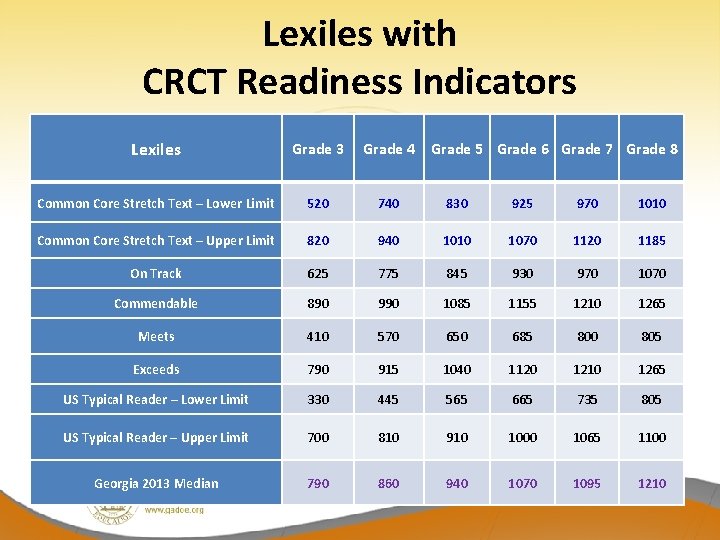 Lexiles with
CRCT Readiness Indicators

| Lexiles | Grade 3 | Grade 4 | Grade 5 | Grade 6 | Grade 7 | Grade 8 |
|---|---|---|---|---|---|---|
| Common Core Stretch Text – Lower Limit | 520 | 740 | 830 | 925 | 970 | 1010 |
| Common Core Stretch Text – Upper Limit | 820 | 940 | 1010 | 1070 | 1120 | 1185 |
| On Track | 625 | 775 | 845 | 930 | 970 | 1070 |
| Commendable | 890 | 990 | 1085 | 1155 | 1210 | 1265 |
| Meets | 410 | 570 | 650 | 685 | 800 | 805 |
| Exceeds | 790 | 915 | 1040 | 1120 | 1210 | 1265 |
| US Typical Reader – Lower Limit | 330 | 445 | 565 | 665 | 735 | 805 |
| US Typical Reader – Upper Limit | 700 | 810 | 910 | 1000 | 1065 | 1100 |
| Georgia 2013 Median | 790 | 860 | 940 | 1070 | 1095 | 1210 |

www.gadoe.org